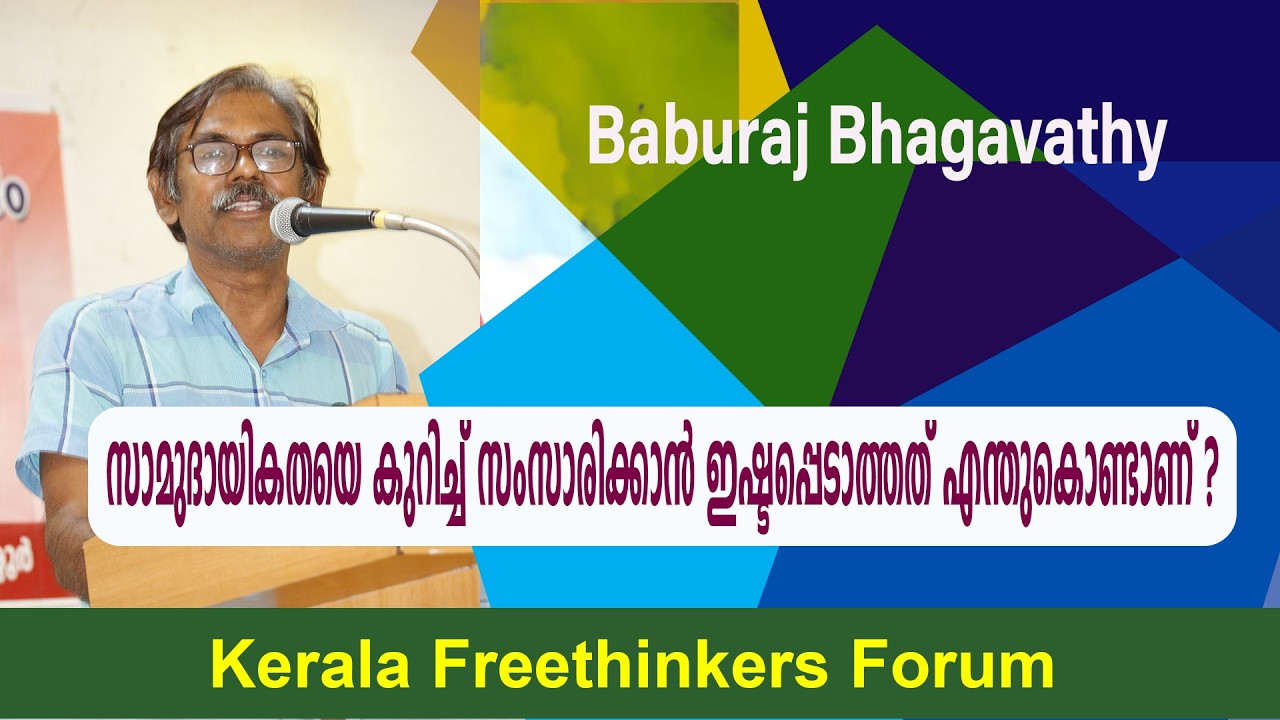 Baburaj Bhagavathy

സാമുദായികതയെ കുറിച്ച് സംസാരിക്കാൻ ഇഷ്ടപ്പെടാത്തത് എന്തുകൊണ്ടാണ് ?

Kerala Freethinkers Forum